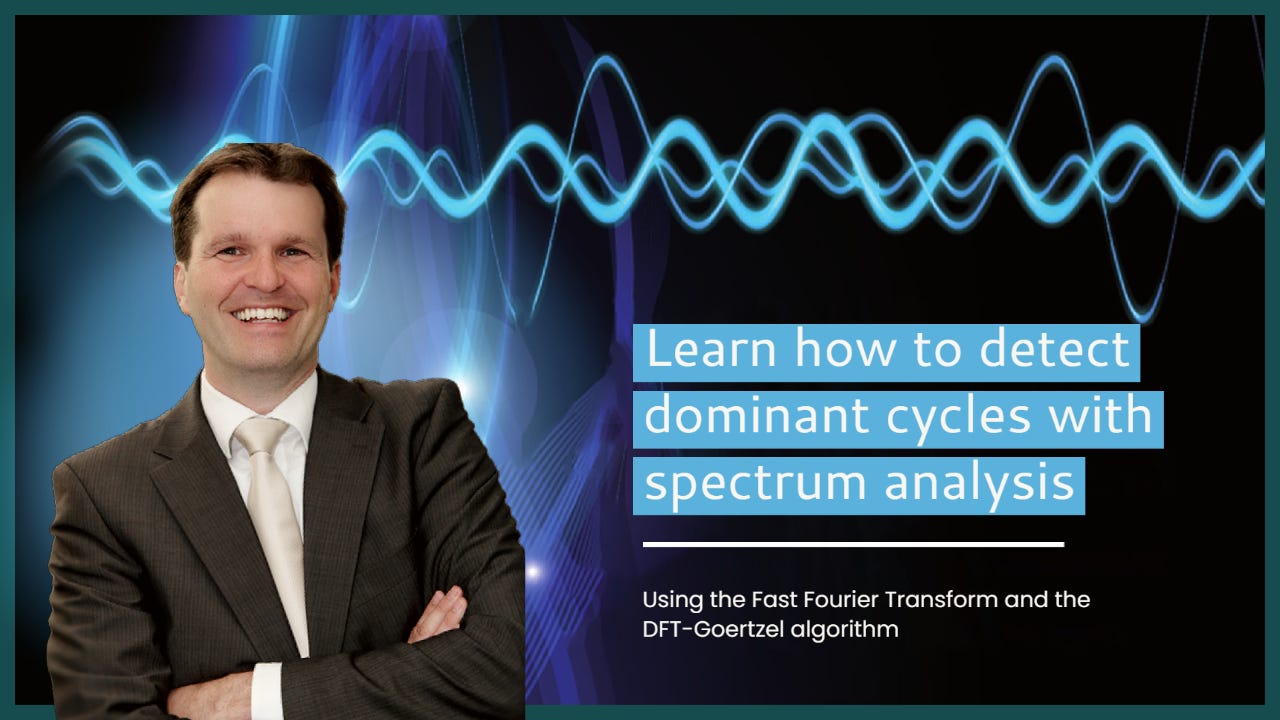 Learn how to detect dominant cycles with spectrum analysis

Using the Fast Fourier Transform and the DFT-Goertzel algorithm